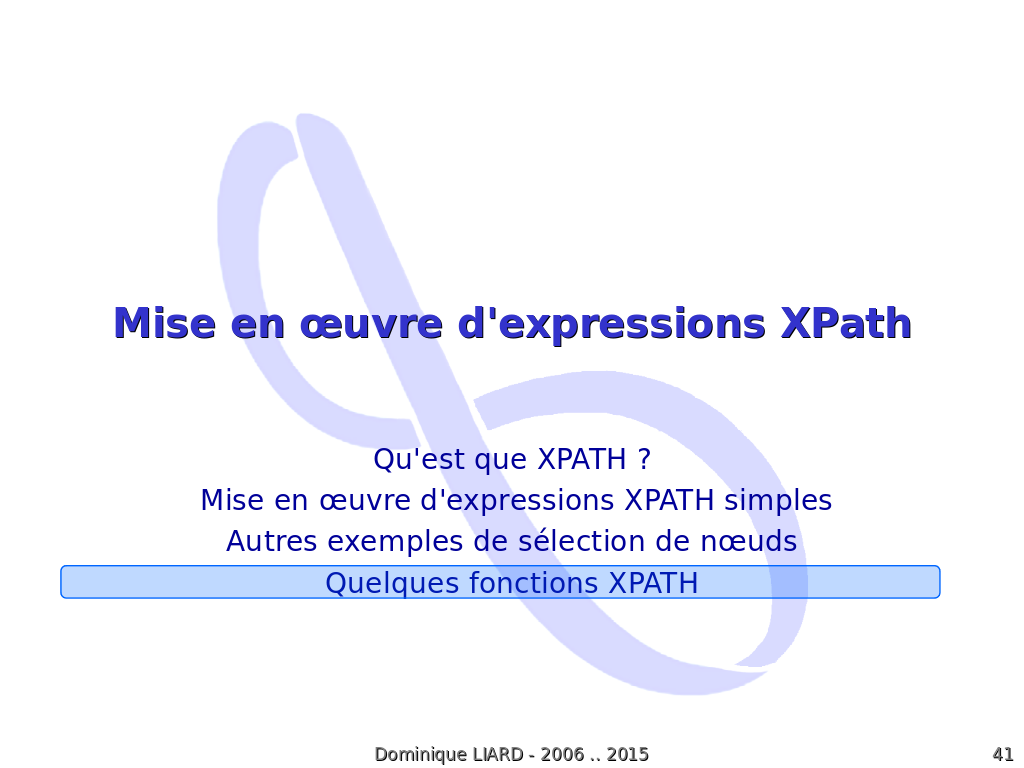 Mise en œuvre d'expressions XPath

Qu'est que XPATH ?

Mise en œuvre d'expressions XPATH simples

Autres exemples de sélection de nœuds

Quelques fonctions XPATH

Dominique LIARD - 2006 .. 2015

41